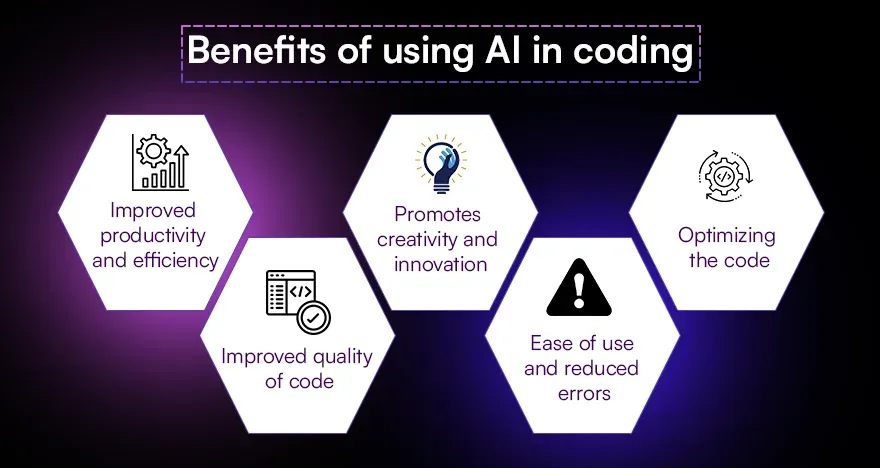 Benefits of using AI in coding

Improved productivity and efficiency

Improved quality of code

Promotes creativity and innovation

Ease of use and reduced errors

Optimizing the code